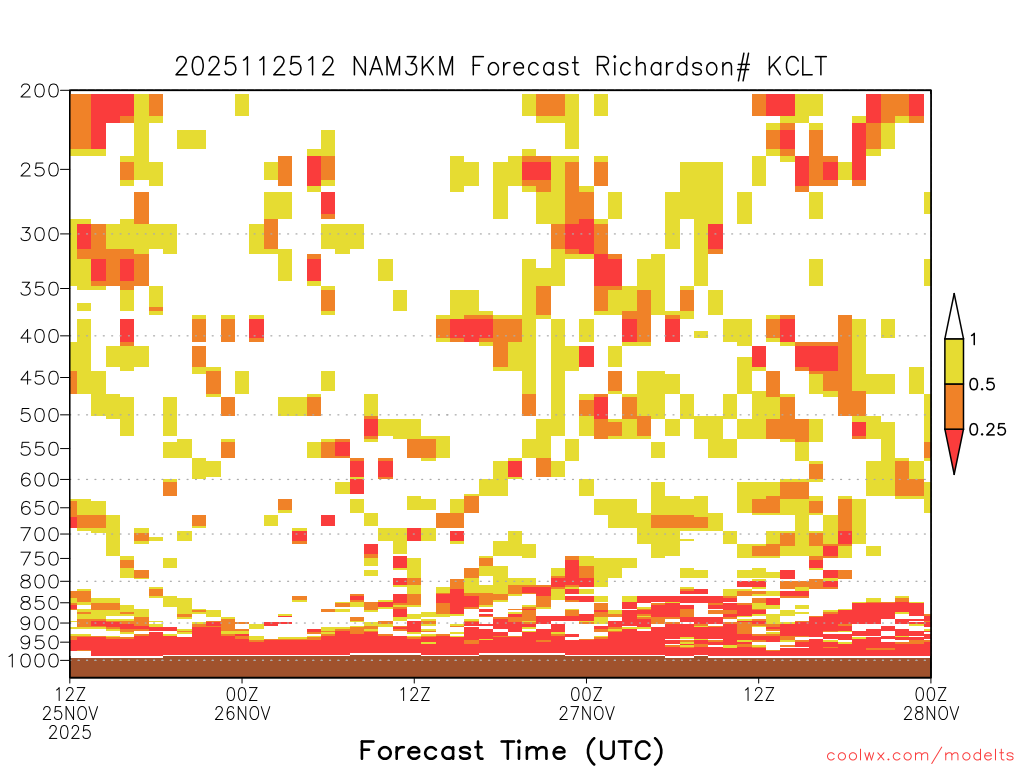 2025112512 NAM3KM Forecast Richardson# KCLT

200
250
300
350
400
450
500
550
600
650
700
750
800
850
900
950
1000

1
0.5
0.25

12Z
25NOV
2025

00Z
26NOV

12Z

00Z
27NOV

12Z

00Z
28NOV

Forecast Time (UTC)

coolwx.com/modelts